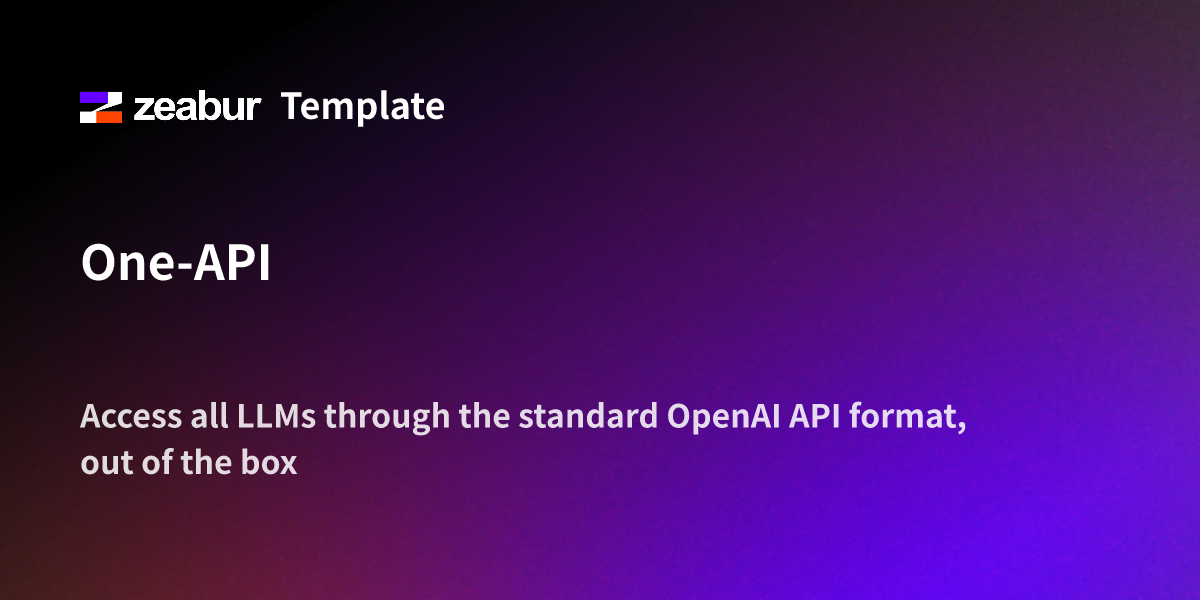 zeabur Template

One-API

Access all LLMs through the standard OpenAI API format, out of the box